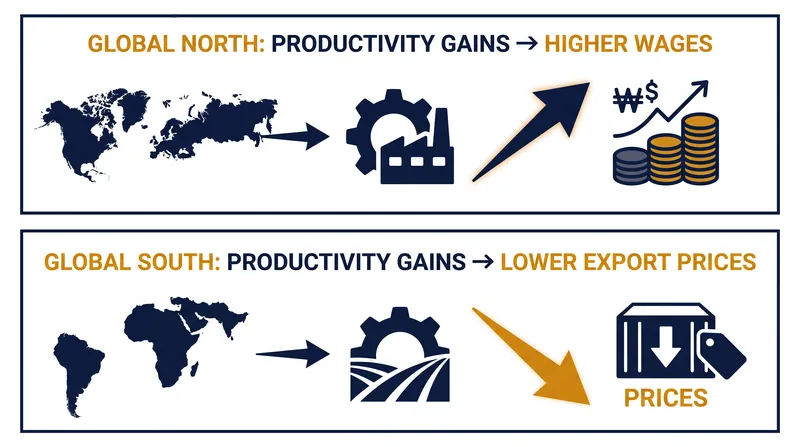 GLOBAL NORTH: PRODUCTIVITY GAINS → HIGHER WAGES

₩$

GLOBAL SOUTH: PRODUCTIVITY GAINS → LOWER EXPORT PRICES

PRICES